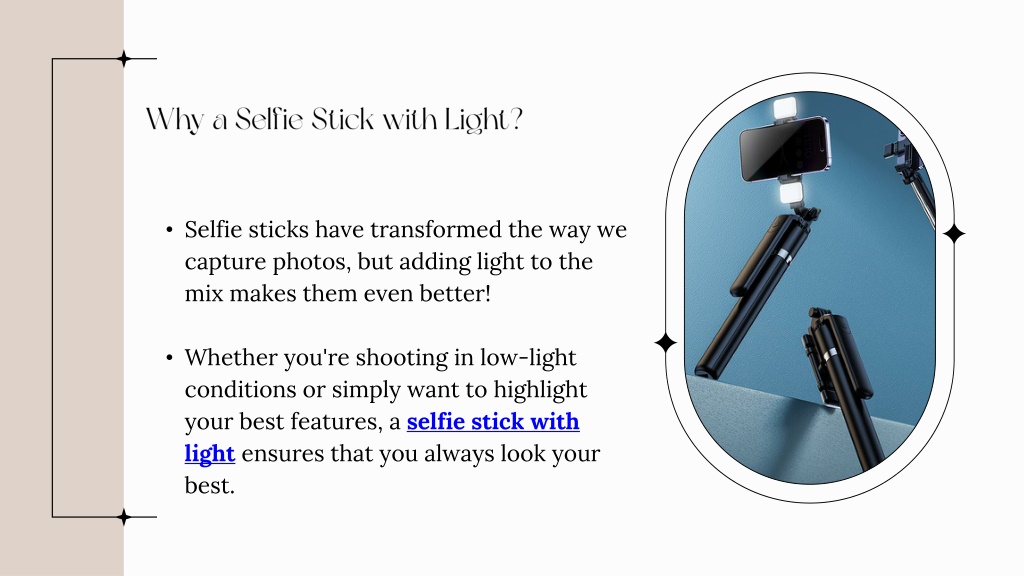 Why a Selfie Stick with Light?

• Selfie sticks have transformed the way we capture photos, but adding light to the mix makes them even better!

• Whether you're shooting in low-light conditions or simply want to highlight your best features, a selfie stick with light ensures that you always look your best.